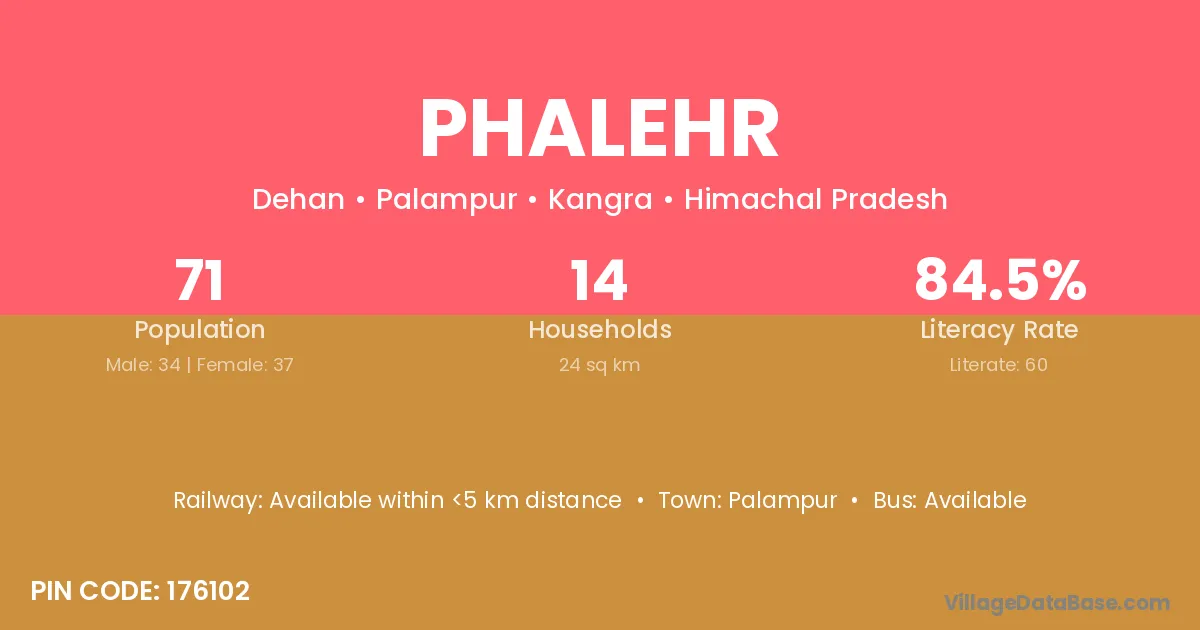 PHALEHR

Dehan • Palampur • Kangra • Himachal Pradesh

71
Population
Male: 34 | Female: 37

14
Households
24 sq km

84.5%
Literacy Rate
Literate: 60

Railway: Available within <5 km distance • Town: Palampur • Bus: Available

PIN CODE: 176102

VillageDataBase.com